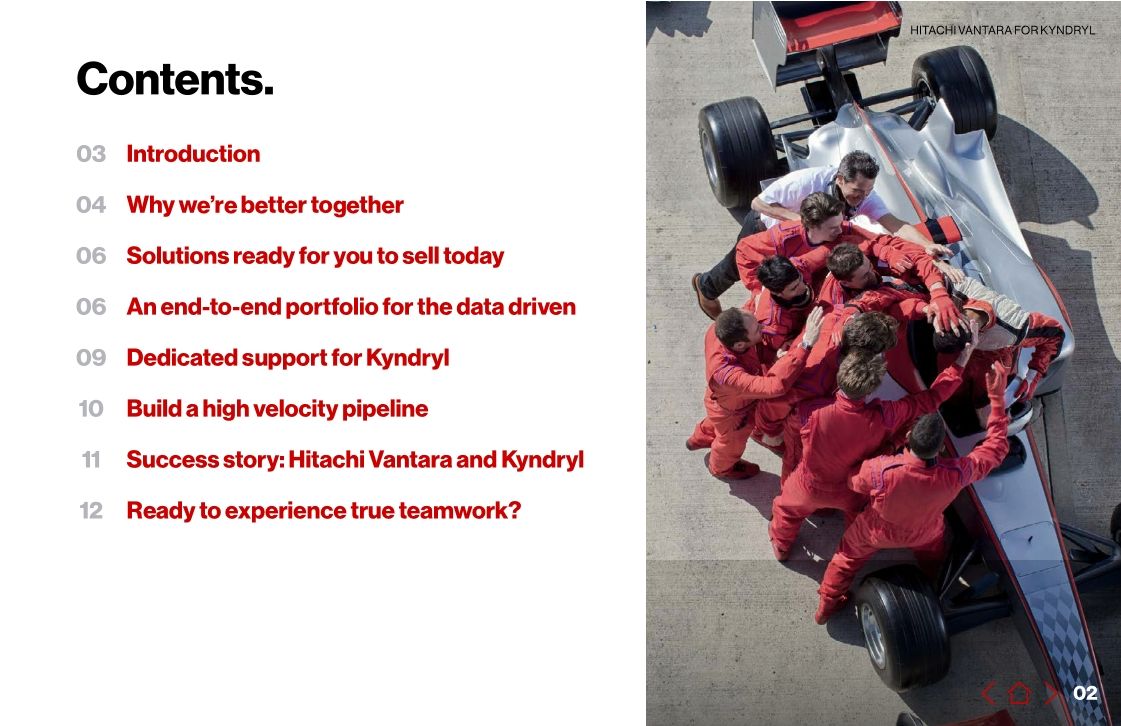 HITACHI VANTARA FOR KYNDRYL

Contents.

03 Introduction

04 Why we're better together

06 Solutions ready for you to sell today

06 An end-to-end portfolio for the data driven

09 Dedicated support for Kyndryl

10 Build a high velocity pipeline

11 Success story: Hitachi Vantara and Kyndryl

12 Ready to experience true teamwork?

02